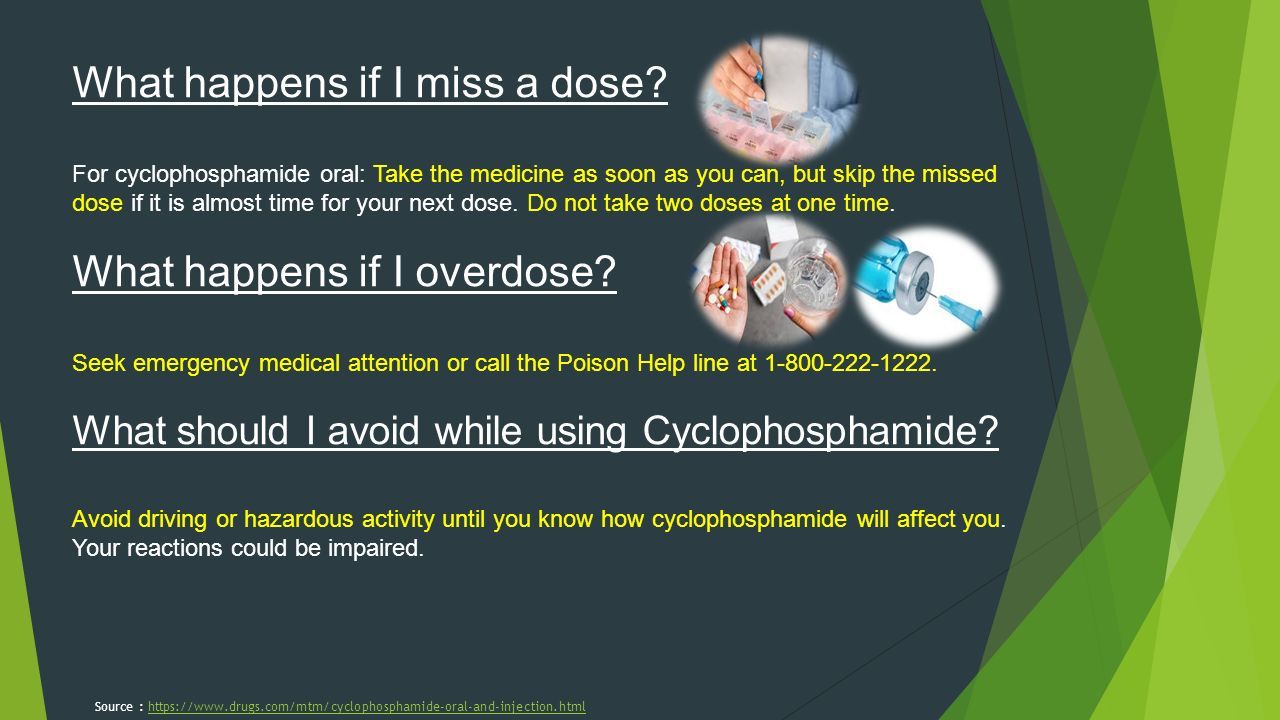 What happens if I miss a dose?

For cyclophosphamide oral: Take the medicine as soon as you can, but skip the missed dose if it is almost time for your next dose. Do not take two doses at one time.

What happens if I overdose?

Seek emergency medical attention or call the Poison Help line at 1-800-222-1222.

What should I avoid while using Cyclophosphamide?

Avoid driving or hazardous activity until you know how cyclophosphamide will affect you. Your reactions could be impaired.

Source : https://www.drugs.com/mtm/cyclophosphamide-oral-and-injection.html